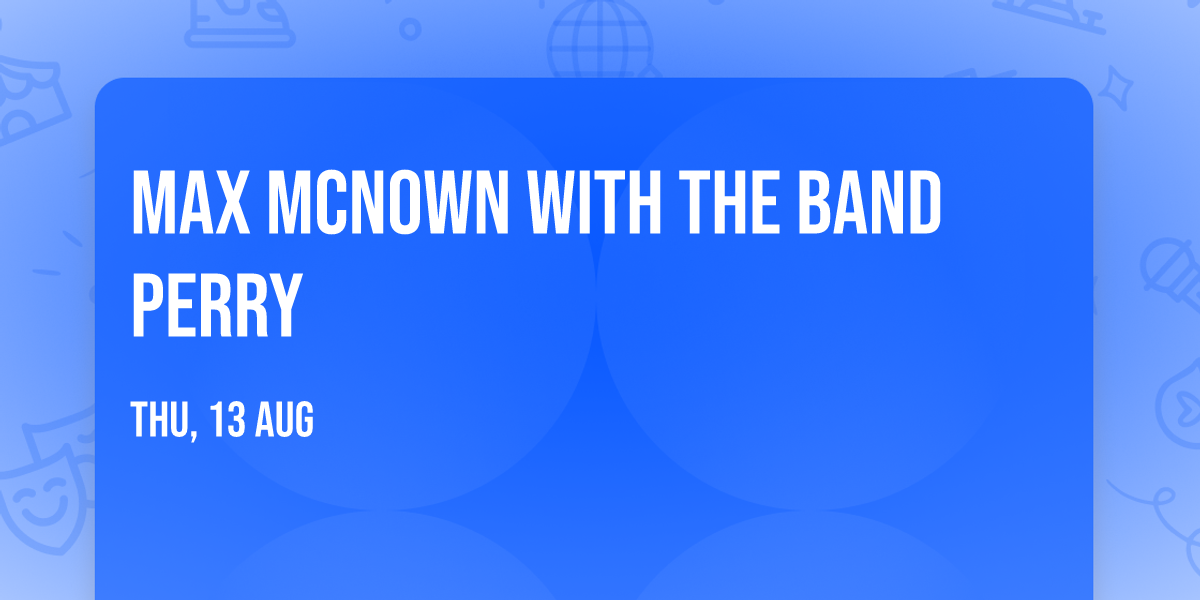 MAX MCNOWN WITH THE BAND PERRY

THU, 13 AUG